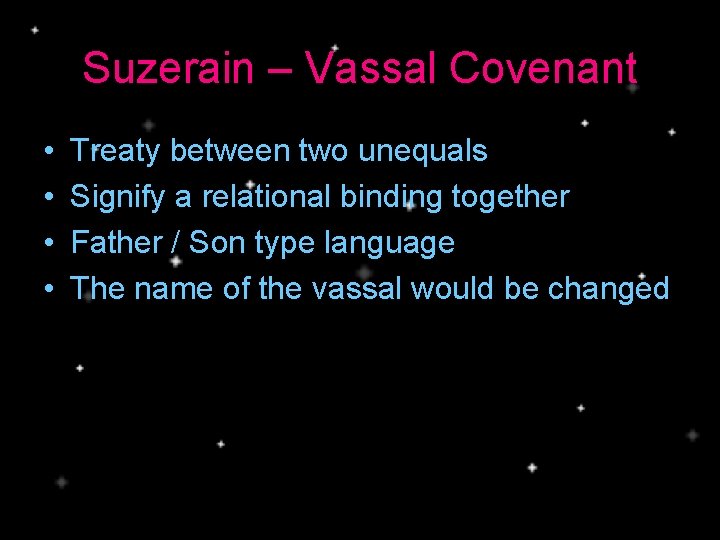 Suzerain – Vassal Covenant

• Treaty between two unequals
• Signify a relational binding together
• Father / Son type language
• The name of the vassal would be changed